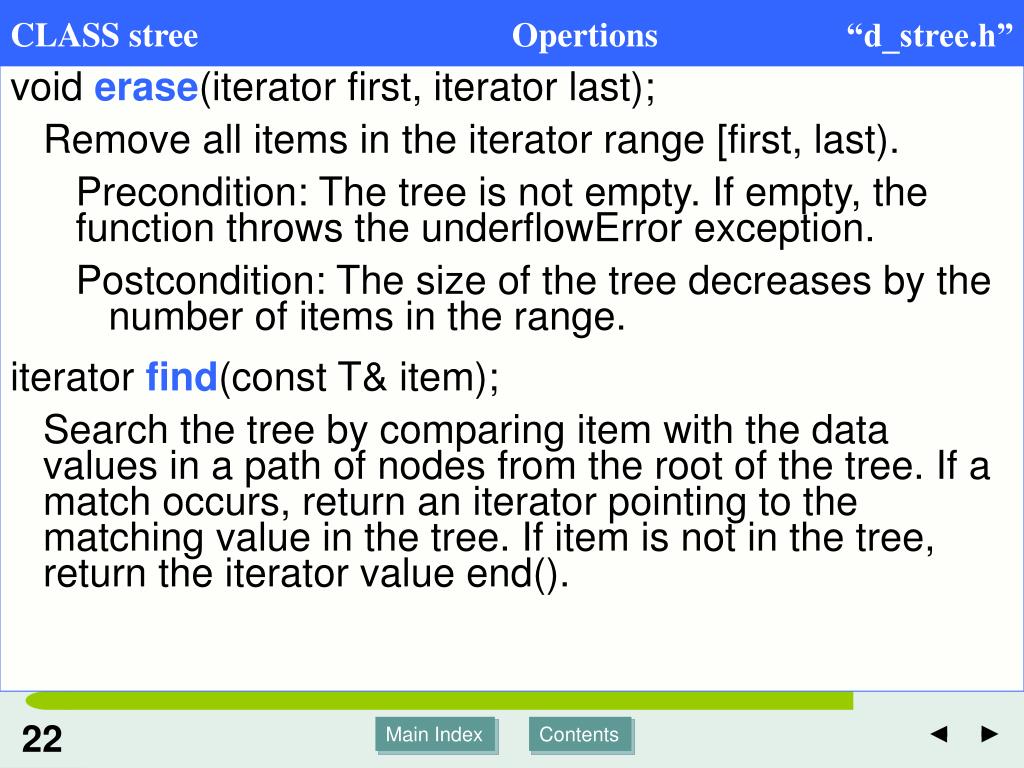 CLASS stree Opertions “d_stree.h”

void erase(iterator first, iterator last);

Remove all items in the iterator range [first, last).

Precondition: The tree is not empty. If empty, the function throws the underflowError exception.

Postcondition: The size of the tree decreases by the number of items in the range.

iterator find(const T& item);

Search the tree by comparing item with the data values in a path of nodes from the root of the tree. If a match occurs, return an iterator pointing to the matching value in the tree. If item is not in the tree, return the iterator value end().

22

Main Index

Contents

◄ ►